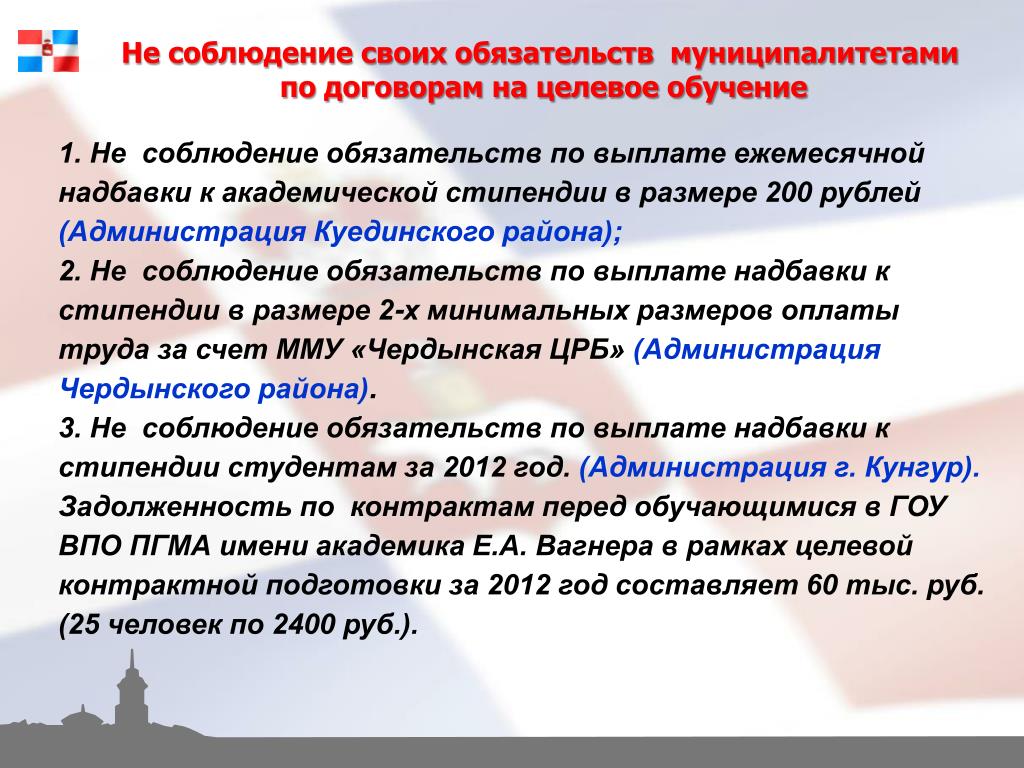 Не соблюдение своих обязательств муниципалитетами по договорам на целевое обучение

1. Не соблюдение обязательств по выплате ежемесячной надбавки к академической стипендии в размере 200 рублей (Администрация Куединского района);
2. Не соблюдение обязательств по выплате надбавки к стипендии в размере 2-х минимальных размеров оплаты труда за счет ММУ «Чердынская ЦРБ» (Администрация Чердынского района).
3. Не соблюдение обязательств по выплате надбавки к стипендии студентам за 2012 год. (Администрация г. Кунгур).
Задолженность по контрактам перед обучающимися в ГОУ ВПО ПГМА имени академика Е.А. Вагнера в рамках целевой контрактной подготовки за 2012 год составляет 60 тыс. руб. (25 человек по 2400 руб.).